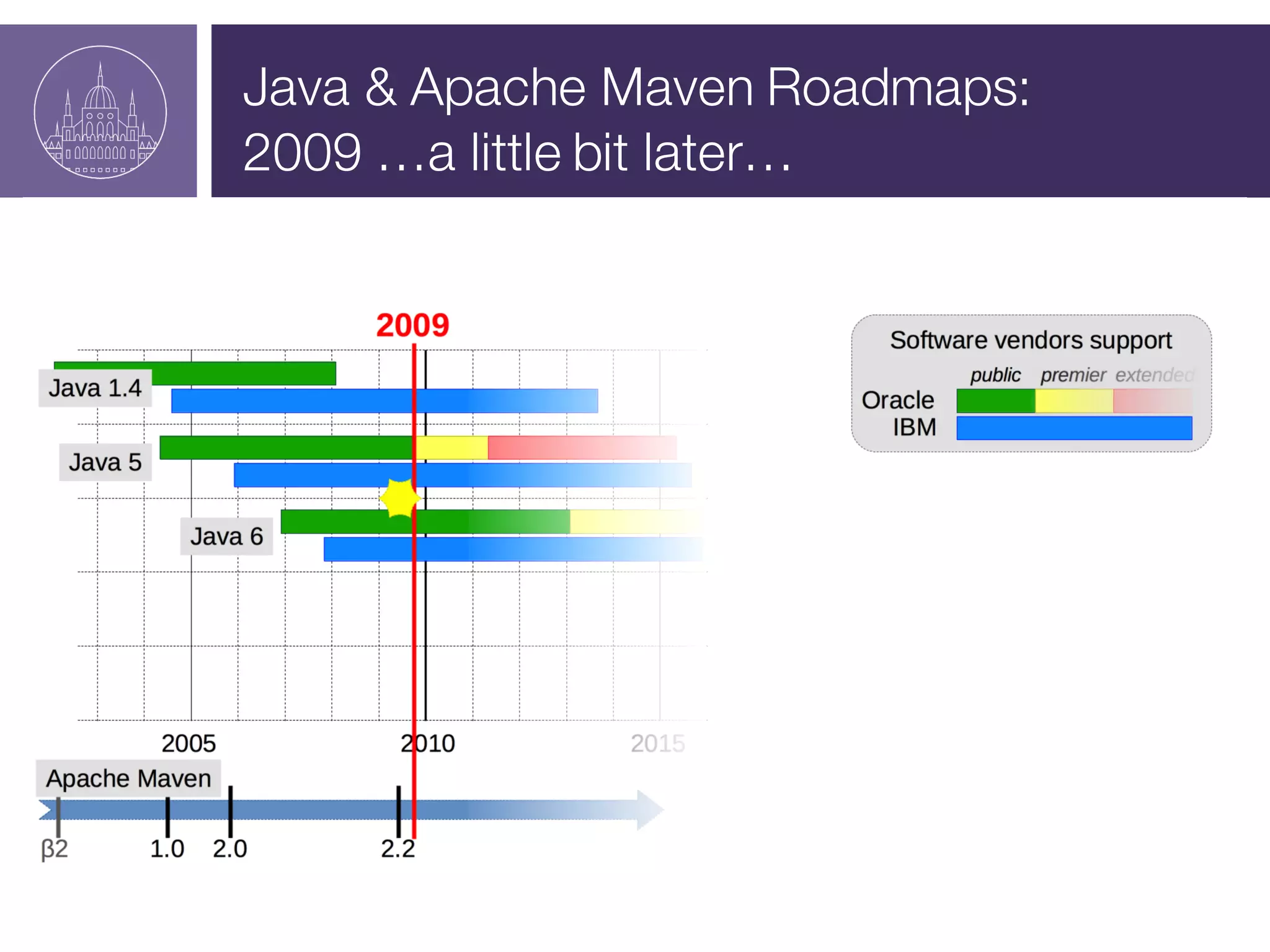 Java & Apache Maven Roadmaps: 2009 …a little bit later…

2009

Java 1.4

Java 5

Java 6

2005

2010

2015

Apache Maven

β2

1.0

2.0

2.2

Software vendors support

public premier extended

Oracle

IBM